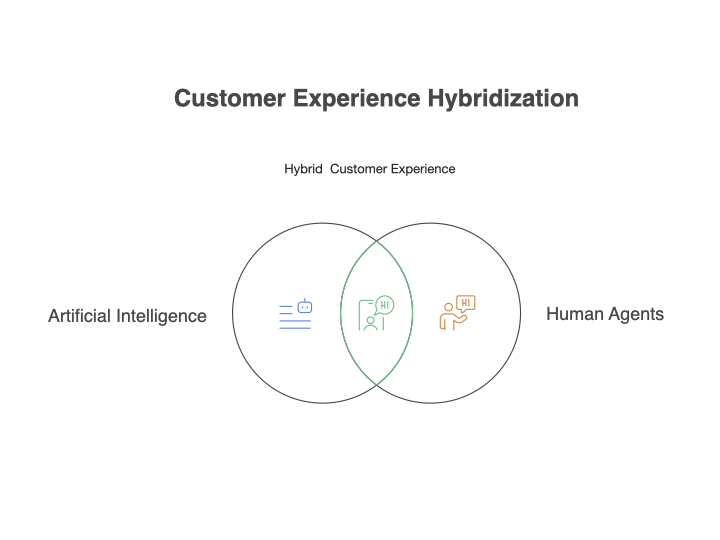 Customer Experience Hybridization

Hybrid Customer Experience

Artificial Intelligence

HI

HI

Human Agents